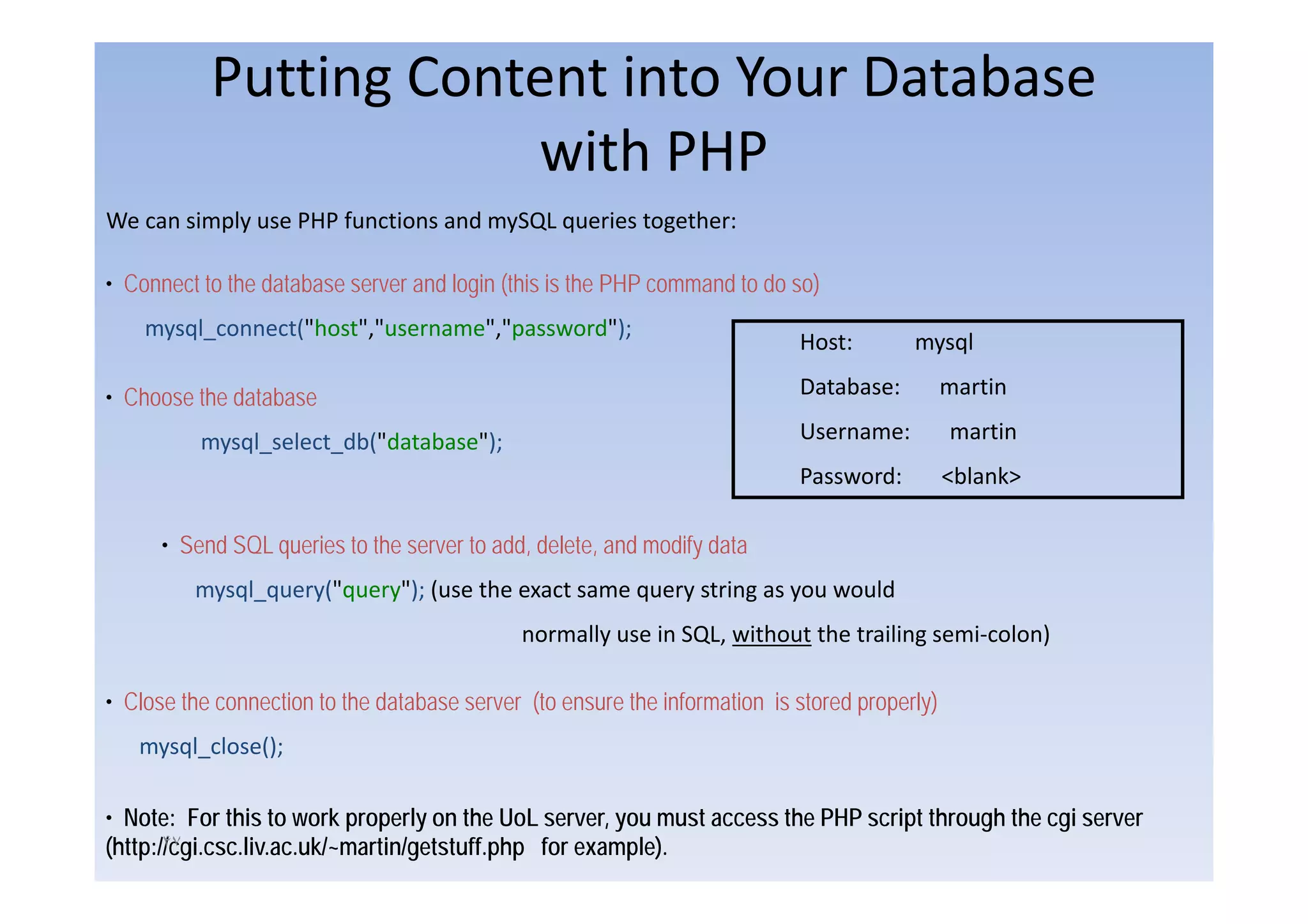 Putting Content into Your Database with PHP

We can simply use PHP functions and mySQL queries together:

• Connect to the database server and login (this is the PHP command to do so)

mysql_connect("host","username","password");

Host: mysql

Database: martin

Username: martin

Password: <blank>

• Choose the database

mysql_select_db("database");

• Send SQL queries to the server to add, delete, and modify data

mysql_query("query"); (use the exact same query string as you would normally use in SQL, without the trailing semi-colon)

• Close the connection to the database server (to ensure the information is stored properly)

mysql_close();

• Note: For this to work properly on the UoL server, you must access the PHP script through the cgi server (http://cgi.csc.liv.ac.uk/~martin/getstuff.php for example).